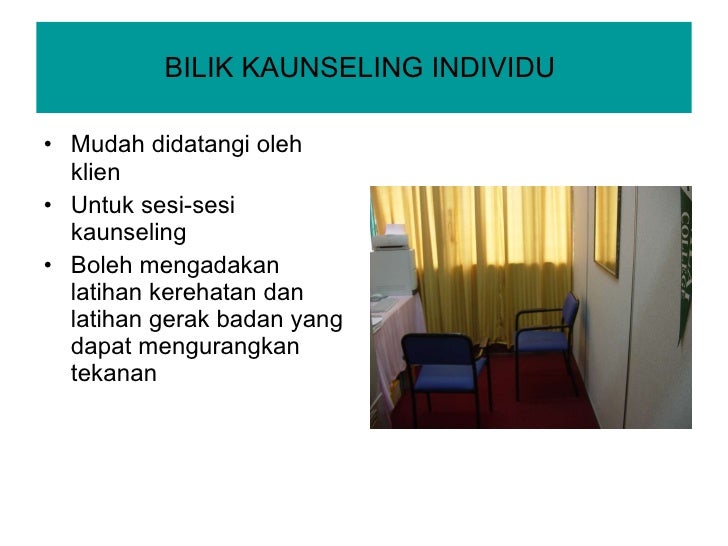 BILIK KAUNSELING INDIVIDU

• Mudah didatangi oleh klien
• Untuk sesi-sesi kaunseling
• Boleh mengadakan latihan kerehatan dan latihan gerak badan yang dapat mengurangkan tekanan

COLLEGE